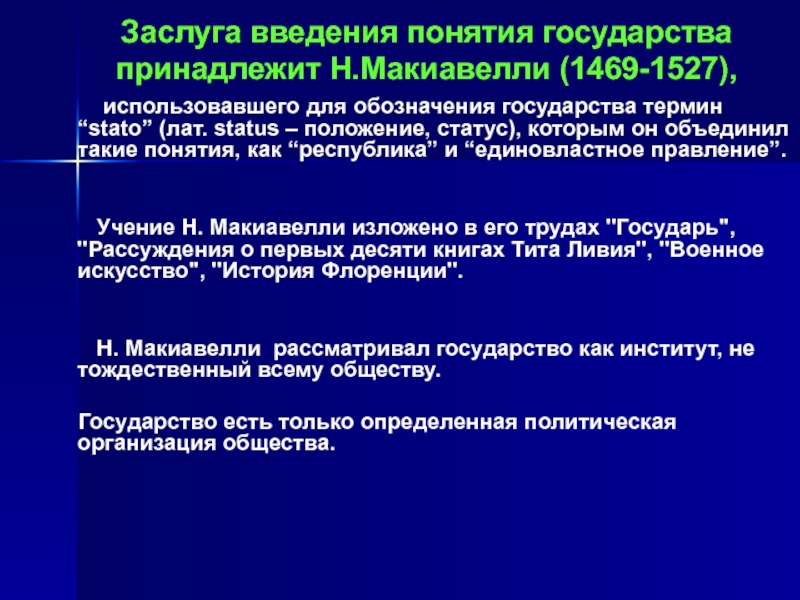 Заслуга введения понятия государства принадлежит Н.Макиавелли (1469-1527),

использовавшего для обозначения государства термин “stato” (лат. status – положение, статус), которым он объединил такие понятия, как “республика” и “единовластное правление”.

Учение Н. Макиавелли изложено в его трудах "Государь", "Рассуждения о первых десяти книгах Тита Ливия", "Военное искусство", "История Флоренции".

Н. Макиавелли рассматривал государство как институт, не тождественный всему обществу.

Государство есть только определенная политическая организация общества.